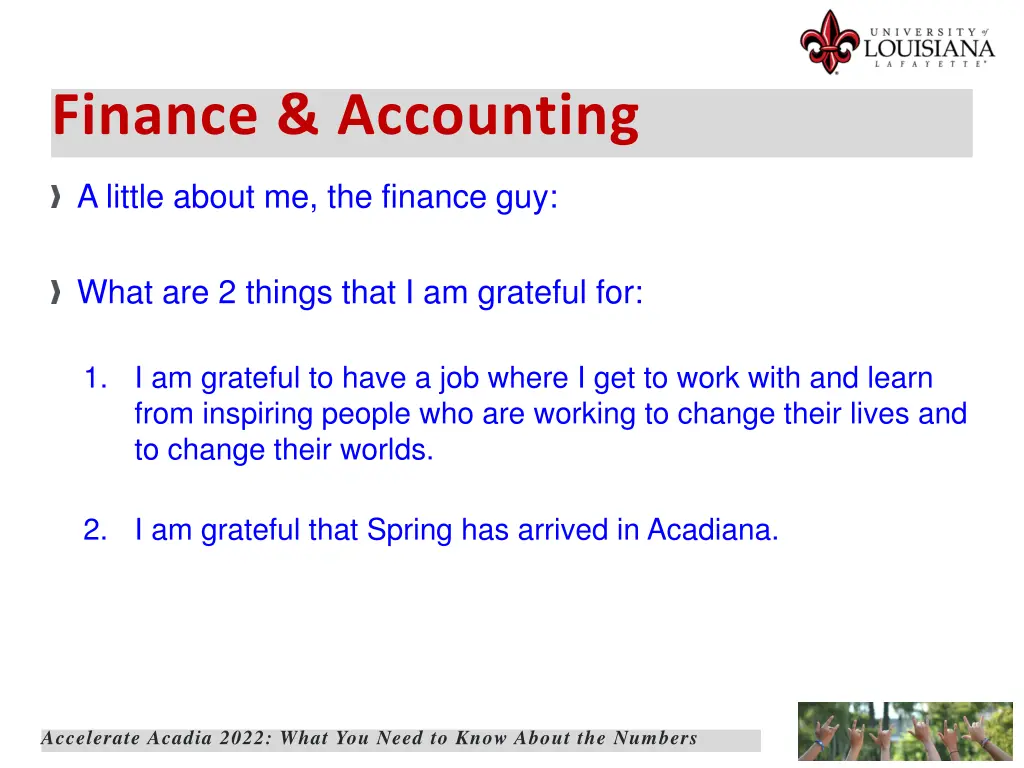 UNIVERSITY of LOUISIANA LAFAYETTE

Finance & Accounting

A little about me, the finance guy:

What are 2 things that I am grateful for:

1. I am grateful to have a job where I get to work with and learn from inspiring people who are working to change their lives and to change their worlds.

2. I am grateful that Spring has arrived in Acadiana.

Accelerate Acadia 2022: What You Need to Know About the Numbers